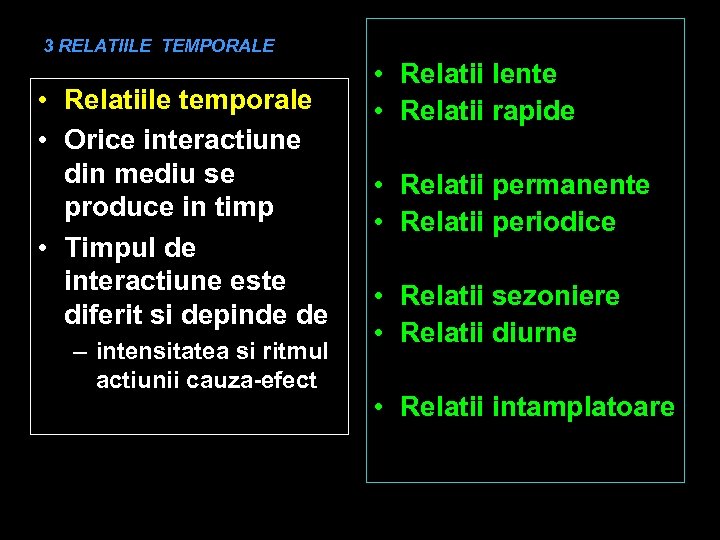 3 RELATIILE TEMPORALE

• Relatiile temporale
• Orice interactiune din mediu se produce in timp
• Timpul de interactiune este diferit si depinde de
  – intensitatea si ritmul actiunii cauza-efect

• Relatii lente
• Relatii rapide

• Relatii permanente
• Relatii periodice

• Relatii sezoniere
• Relatii diurne

• Relatii intamplatoare